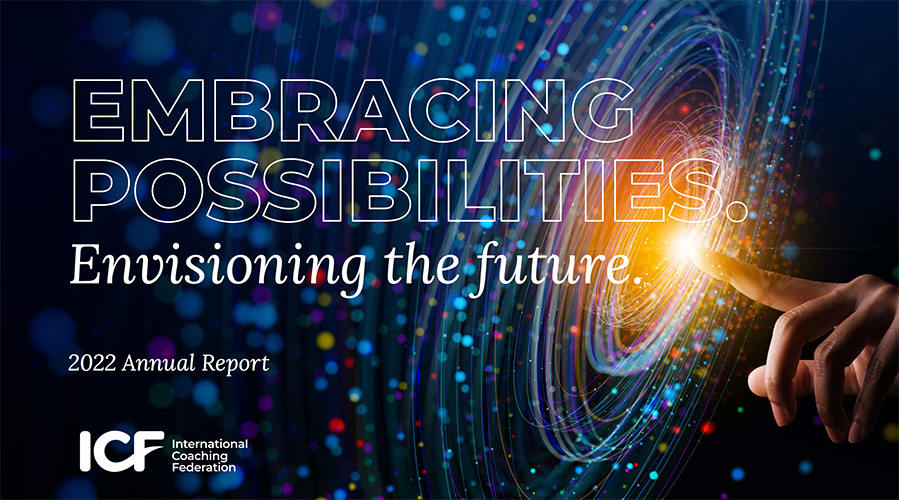 EMBRACING POSSIBILITIES.

Envisioning the future.

2022 Annual Report

ICF International Coaching Federation